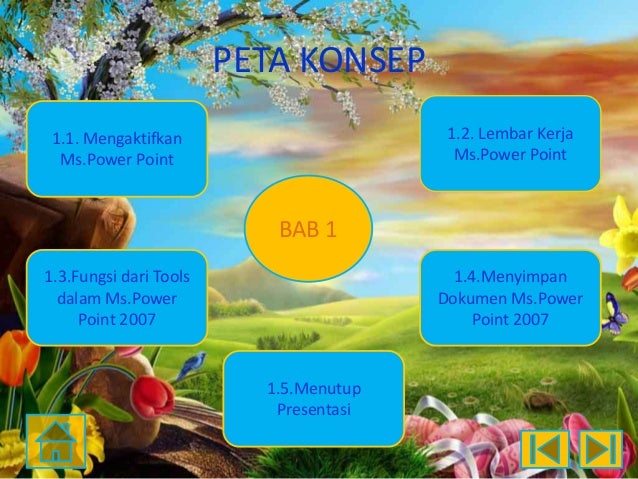 PETA KONSEP

1.1. Mengaktifkan Ms.Power Point

1.2. Lembar Kerja Ms.Power Point

BAB 1

1.3.Fungsi dari Tools dalam Ms.Power Point 2007

1.4.Menyimpan Dokumen Ms.Power Point 2007

1.5.Menutup Presentasi